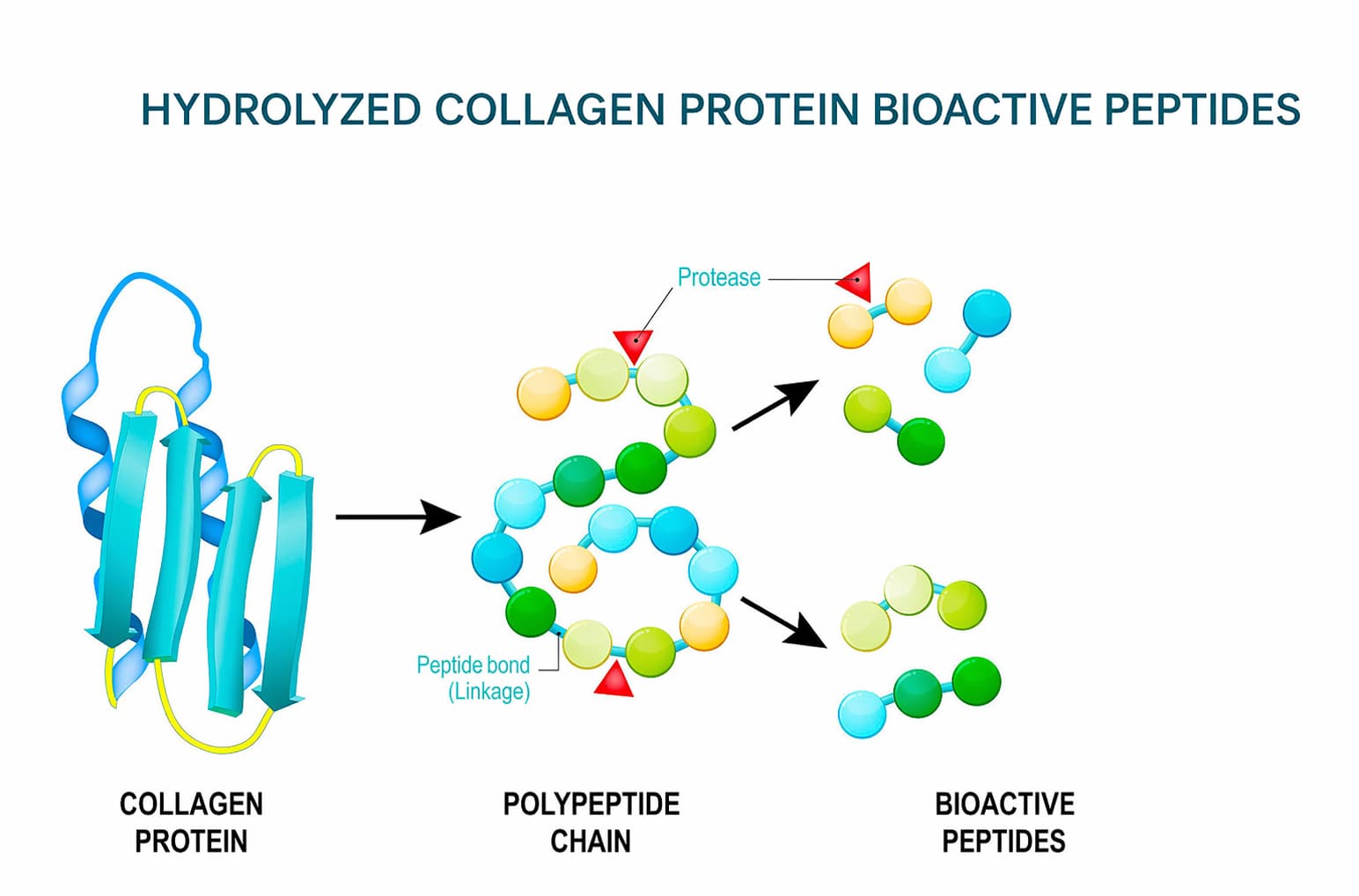 HYDROLYZED COLLAGEN PROTEIN BIOACTIVE PEPTIDES

Protease

Peptide bond
(Linkage)

COLLAGEN
PROTEIN

POLYPEPTIDE
CHAIN

BIOACTIVE
PEPTIDES